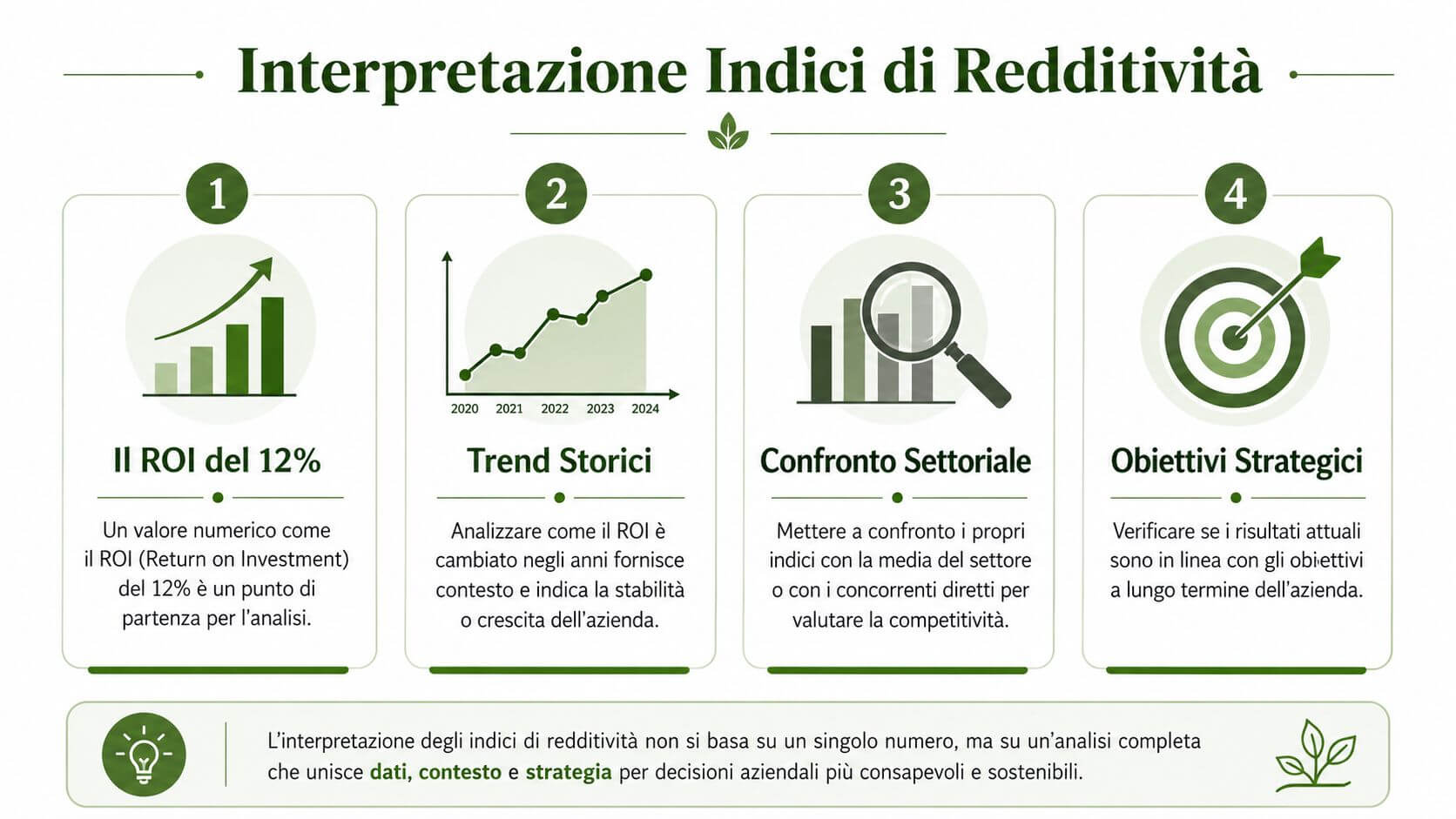 Interpretazione Indici di Redditività

1

Il ROI del 12%

Un valore numerico come il ROI (Return on Investment) del 12% è un punto di partenza per l'analisi.

2

2020 2021 2022 2023 2024

Trend Storici

Analizzare come il ROI è cambiato negli anni fornisce contesto e indica la stabilità o crescita dell'azienda.

3

Confronto Settoriale

Mettere a confronto i propri indici con la media del settore o con i concorrenti diretti per valutare la competitività.

4

Obiettivi Strategici

Verificare se i risultati attuali sono in linea con gli obiettivi a lungo termine dell'azienda.

L'interpretazione degli indici di redditività non si basa su un singolo numero, ma su un'analisi completa che unisce dati, contesto e strategia per decisioni aziendali più consapevoli e sostenibili.